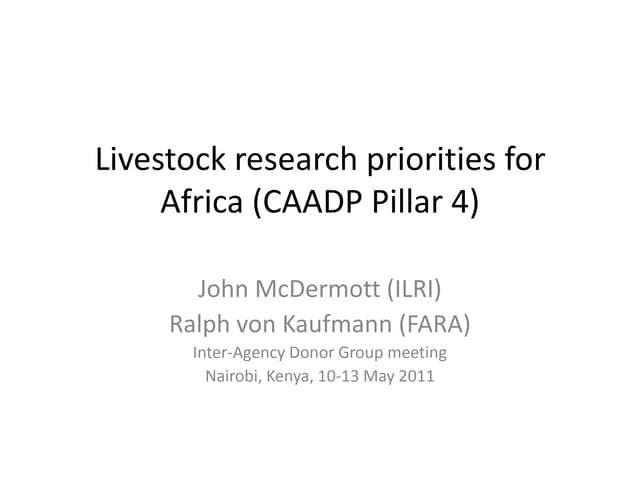 Livestock research priorities for Africa (CAADP Pillar 4)

John McDermott (ILRI)
Ralph von Kaufmann (FARA)
Inter-Agency Donor Group meeting
Nairobi, Kenya, 10-13 May 2011